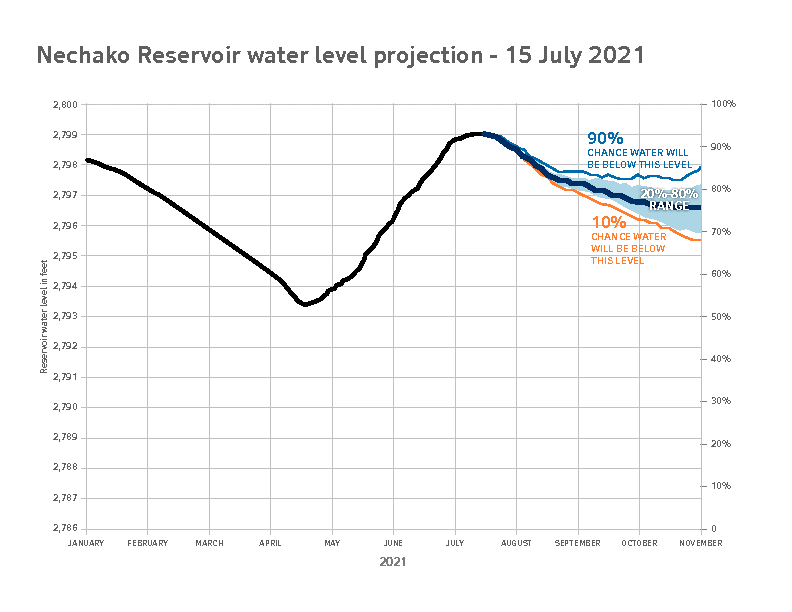 Nechako Reservoir water level projection - 15 July 2021

Reservoir water level in feet

2,800
2,799
2,798
2,797
2,796
2,795
2,794
2,793
2,792
2,791
2,790
2,789
2,788
2,787
2,786

100%
90%
80%
70%
60%
50%
40%
30%
20%
10%
0

90%
CHANCE WATER WILL BE BELOW THIS LEVEL

20%-80% RANGE

10%
CHANCE WATER WILL BE BELOW THIS LEVEL

JANUARY FEBRUARY MARCH APRIL MAY JUNE JULY AUGUST SEPTEMBER OCTOBER NOVEMBER

2021